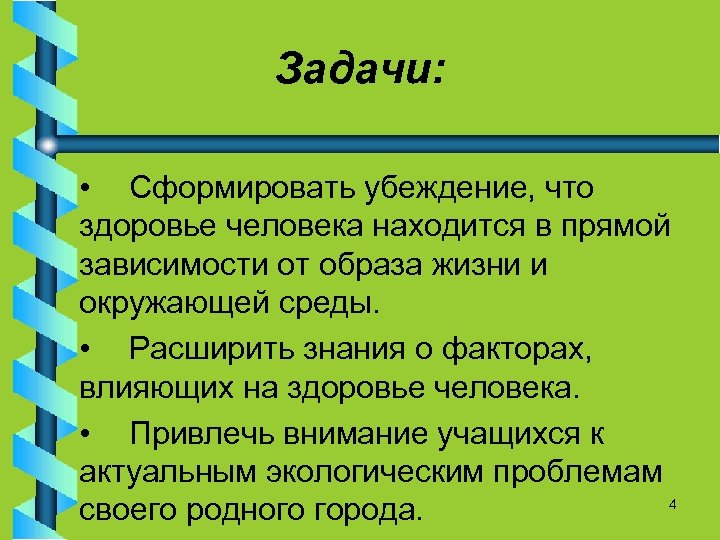 Задачи:

• Сформировать убеждение, что здоровье человека находится в прямой зависимости от образа жизни и окружающей среды.

• Расширить знания о факторах, влияющих на здоровье человека.

• Привлечь внимание учащихся к актуальным экологическим проблемам своего родного города.

4